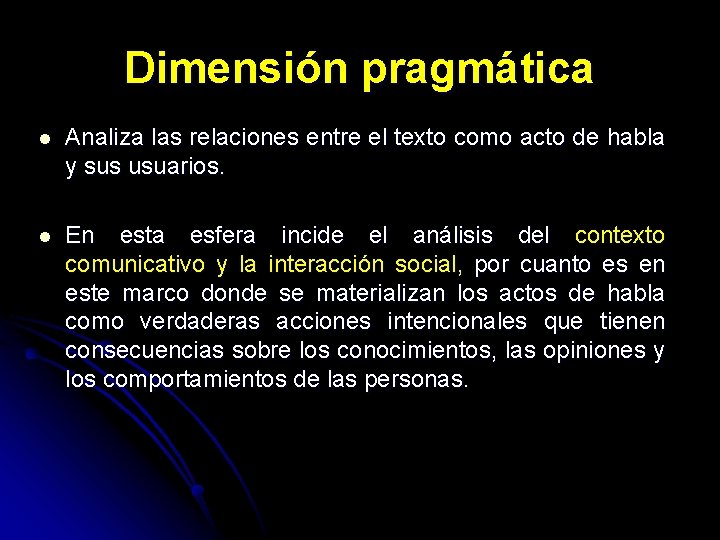 Dimensión pragmática

- Analiza las relaciones entre el texto como acto de habla y sus usuarios.

- En esta esfera incide el análisis del contexto comunicativo y la interacción social, por cuanto es en este marco donde se materializan los actos de habla como verdaderas acciones intencionales que tienen consecuencias sobre los conocimientos, las opiniones y los comportamientos de las personas.